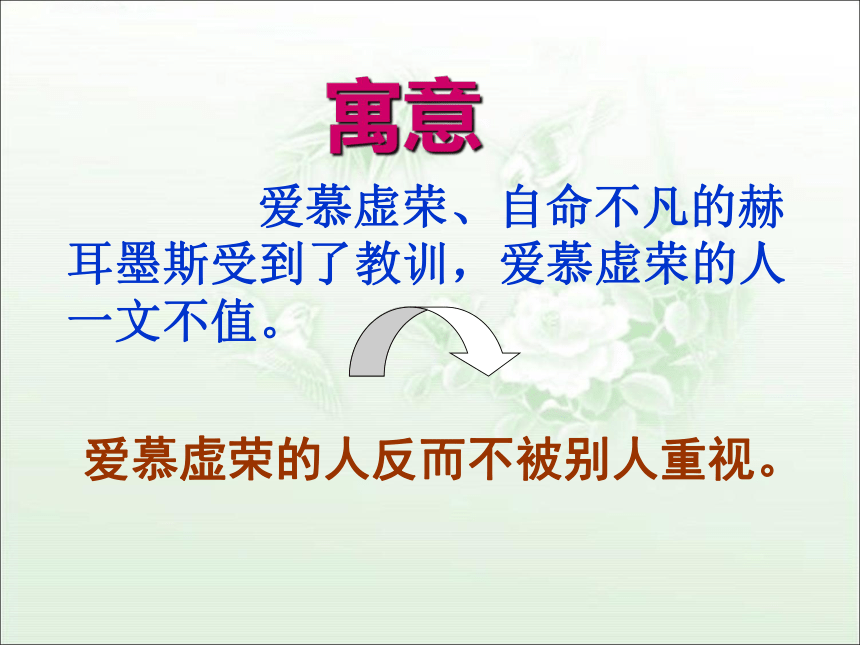 寓意

爱慕虚荣、自命不凡的赫耳墨斯受到了教训，爱慕虚荣的人一文不值。

爱慕虚荣的人反而不被别人重视。